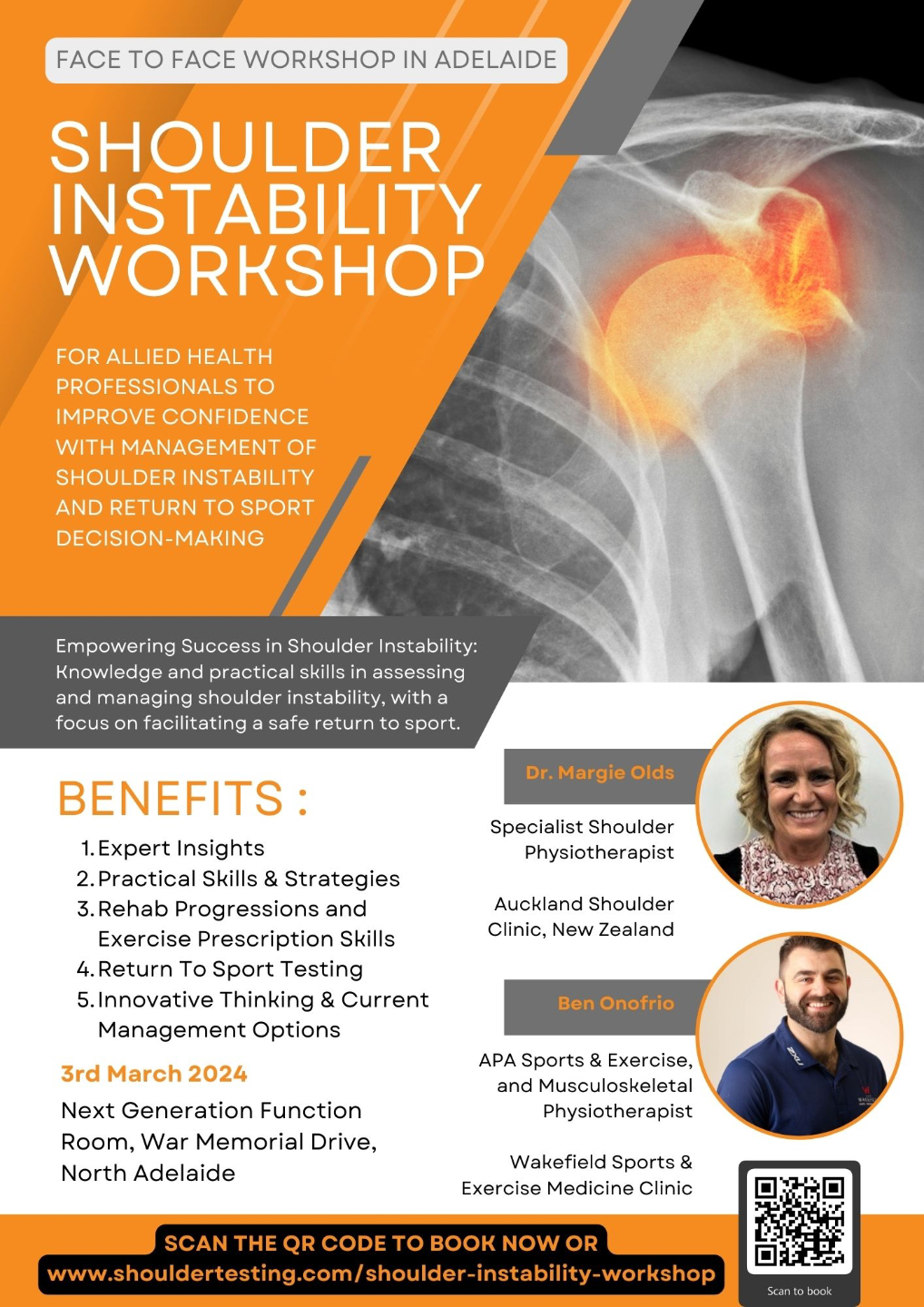 FACE TO FACE WORKSHOP IN ADELAIDE

SHOULDER INSTABILITY WORKSHOP

FOR ALLIED HEALTH PROFESSIONALS TO IMPROVE CONFIDENCE WITH MANAGEMENT OF SHOULDER INSTABILITY AND RETURN TO SPORT DECISION-MAKING

Empowering Success in Shoulder Instability: Knowledge and practical skills in assessing and managing shoulder instability, with a focus on facilitating a safe return to sport.

BENEFITS :

1. Expert Insights
2. Practical Skills & Strategies
3. Rehab Progressions and Exercise Prescription Skills
4. Return To Sport Testing
5. Innovative Thinking & Current Management Options

3rd March 2024

Next Generation Function Room, War Memorial Drive, North Adelaide

Dr. Margie Olds

Specialist Shoulder Physiotherapist

Auckland Shoulder Clinic, New Zealand

Ben Onofrio

APA Sports & Exercise, and Musculoskeletal Physiotherapist

Wakefield Sports & Exercise Medicine Clinic

SCAN THE QR CODE TO BOOK NOW OR
www.shouldertesting.com/shoulder-instability-workshop

Scan to book